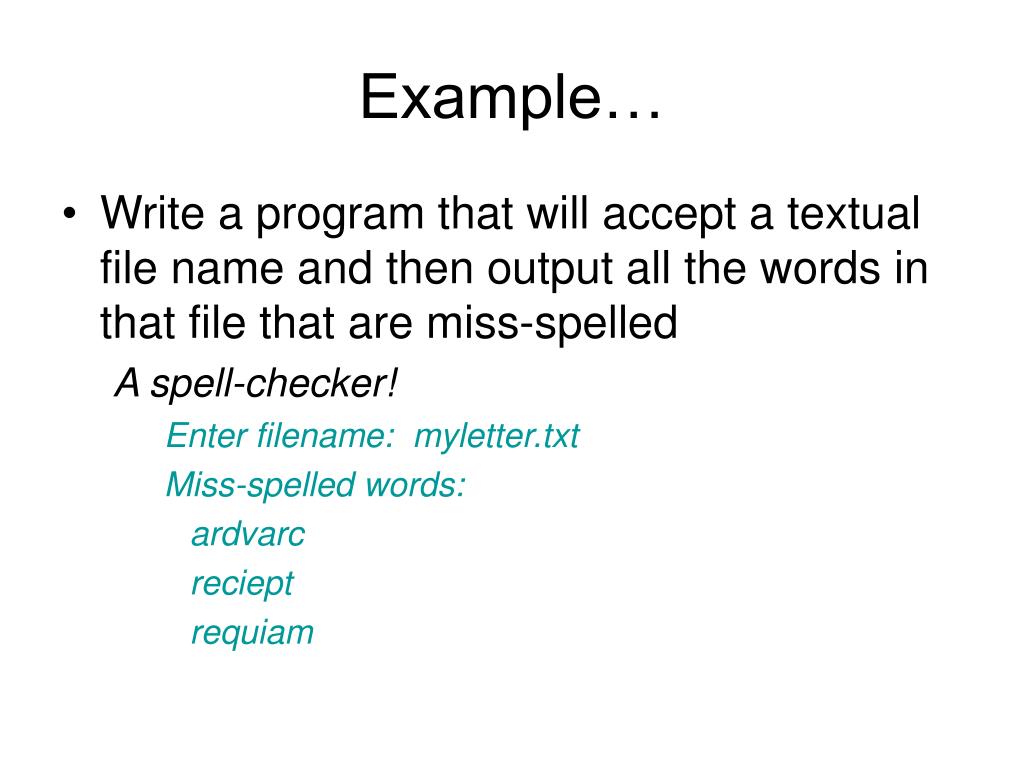 Example…

• Write a program that will accept a textual file name and then output all the words in that file that are miss-spelled

A spell-checker!

Enter filename: myletter.txt
Miss-spelled words:
ardvarc
reciept
requiam